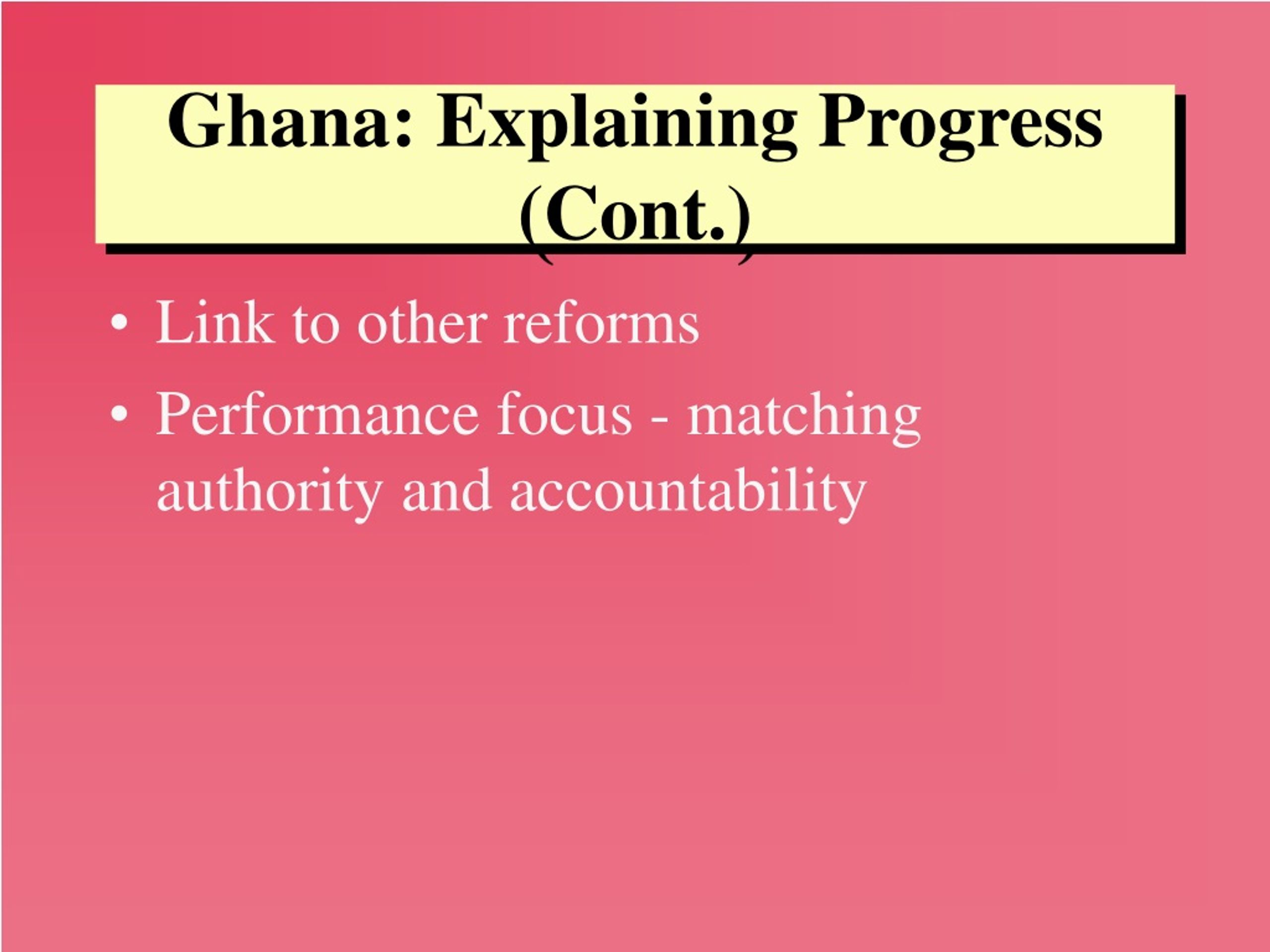 Ghana: Explaining Progress (Cont.)

• Link to other reforms

• Performance focus - matching authority and accountability